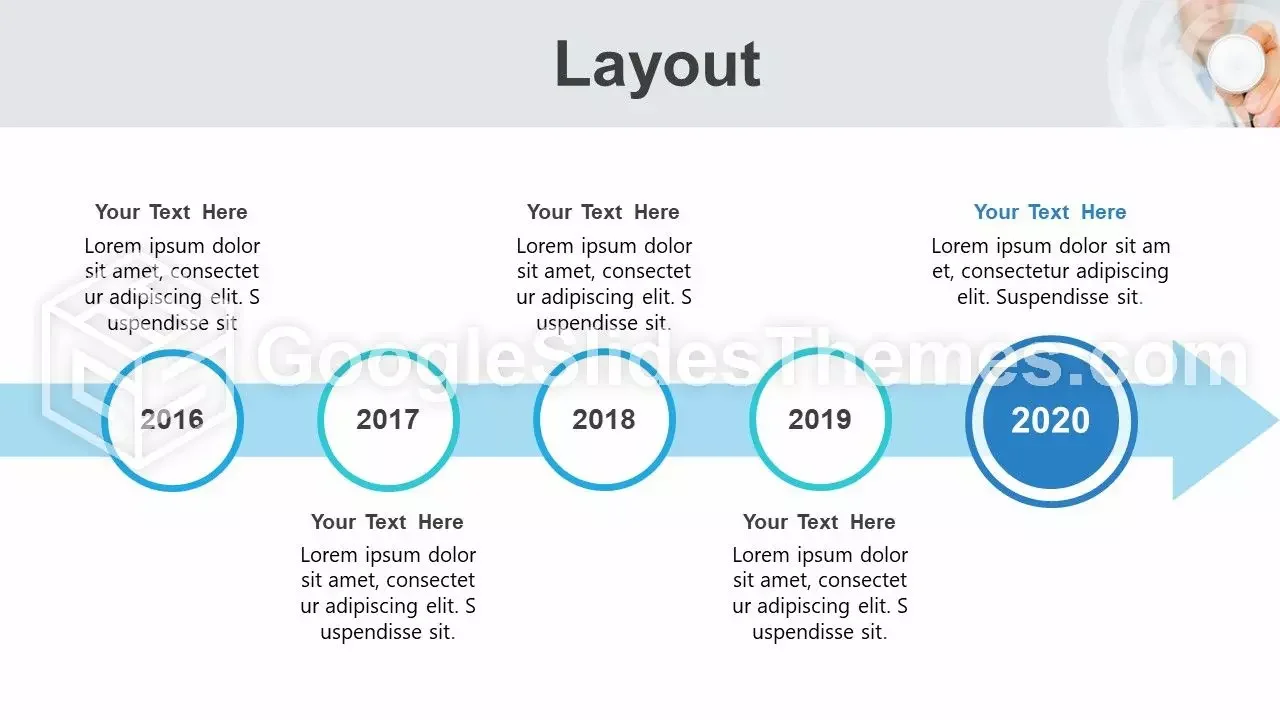 Layout

Your Text Here

Lorem ipsum dolor sit amet, consectet ur adipiscing elit. S uspendisse sit

Your Text Here

Lorem ipsum dolor sit amet, consectet ur adipiscing elit. S uspendisse sit.

Your Text Here

Lorem ipsum dolor sit am et, consectetur adipiscing elit. Suspendisse sit.

GoogleSlidesThemes.com

2016

2017

2018

2019

2020

Your Text Here

Lorem ipsum dolor sit amet, consectet ur adipiscing elit. S uspendisse sit.

Your Text Here

Lorem ipsum dolor sit amet, consectet ur adipiscing elit. S uspendisse sit.